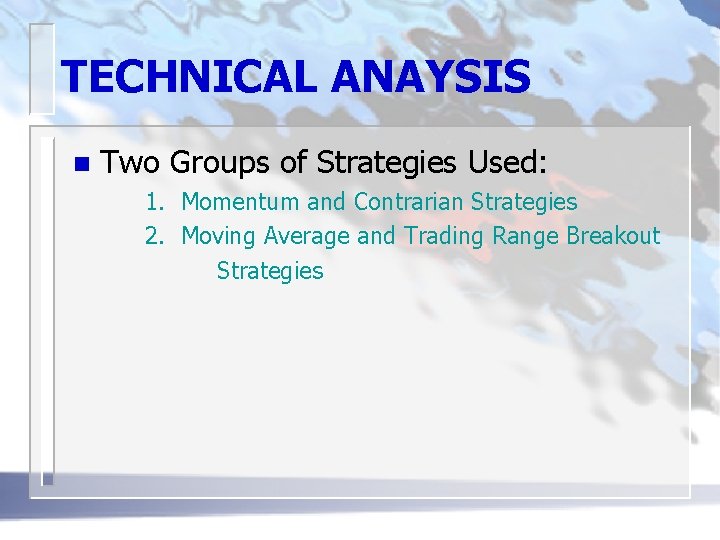 TECHNICAL ANAYSIS

Two Groups of Strategies Used:

1. Momentum and Contrarian Strategies
2. Moving Average and Trading Range Breakout Strategies